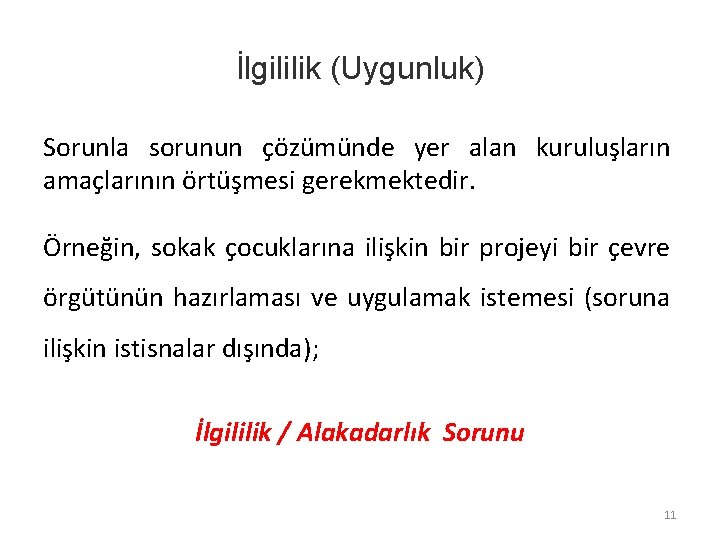 İlgililik (Uygunluk)

Sorunla sorunun çözümünde yer alan kuruluşların amaçlarının örtüşmesi gerekmektedir.

Örneğin, sokak çocuklarına ilişkin bir projeyi bir çevre örgütünün hazırlaması ve uygulamak istemesi (soruna ilişkin istisnalar dışında);

İlgililik / Alakadarlık Sorunu

11